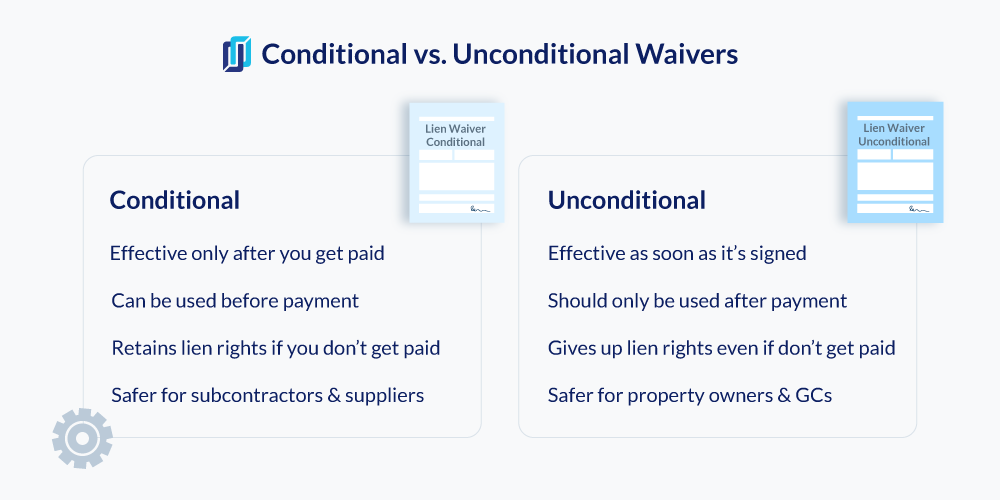 Conditional vs. Unconditional Waivers

Lien Waiver Conditional

Conditional

Effective only after you get paid

Can be used before payment

Retains lien rights if you don't get paid

Safer for subcontractors & suppliers

Lien Waiver Unconditional

Unconditional

Effective as soon as it's signed

Should only be used after payment

Gives up lien rights even if don't get paid

Safer for property owners & GCs